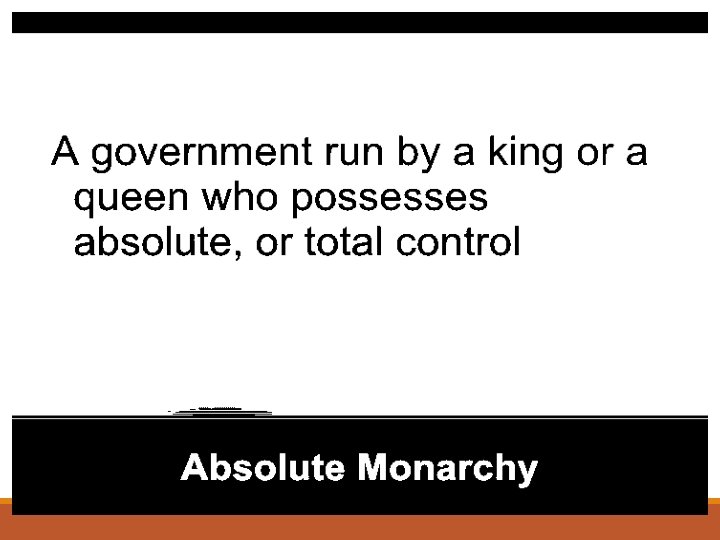 A government run by a king or a queen who possesses absolute, or total control

Absolute Monarchy